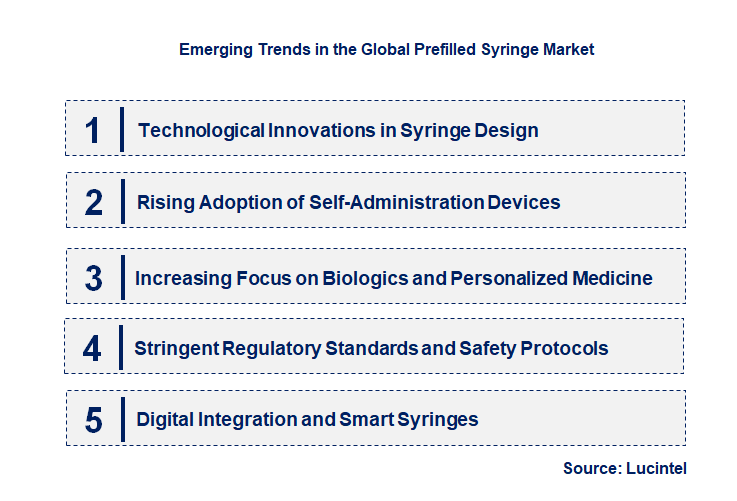 Emerging Trends in the Global Prefilled Syringe Market

1 Technological Innovations in Syringe Design

2 Rising Adoption of Self-Administration Devices

3 Increasing Focus on Biologics and Personalized Medicine

4 Stringent Regulatory Standards and Safety Protocols

5 Digital Integration and Smart Syringes

Source: Lucintel